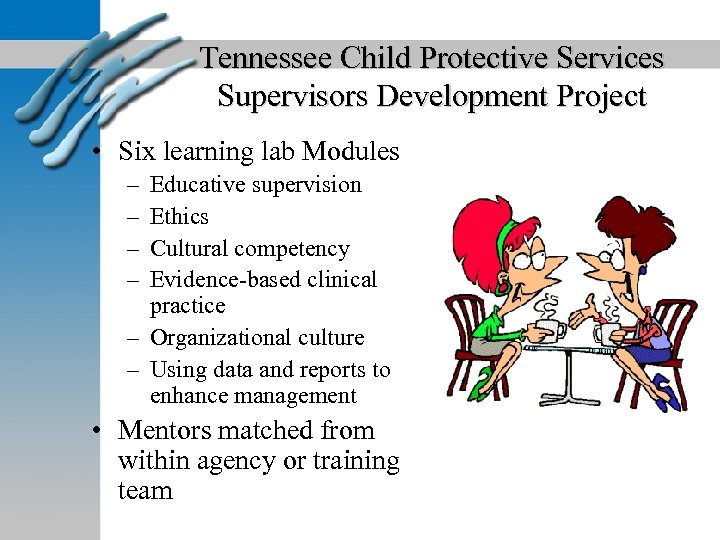 Tennessee Child Protective Services Supervisors Development Project

• Six learning lab Modules
– Educative supervision
– Ethics
– Cultural competency
– Evidence-based clinical practice
– Organizational culture
– Using data and reports to enhance management
• Mentors matched from within agency or training team